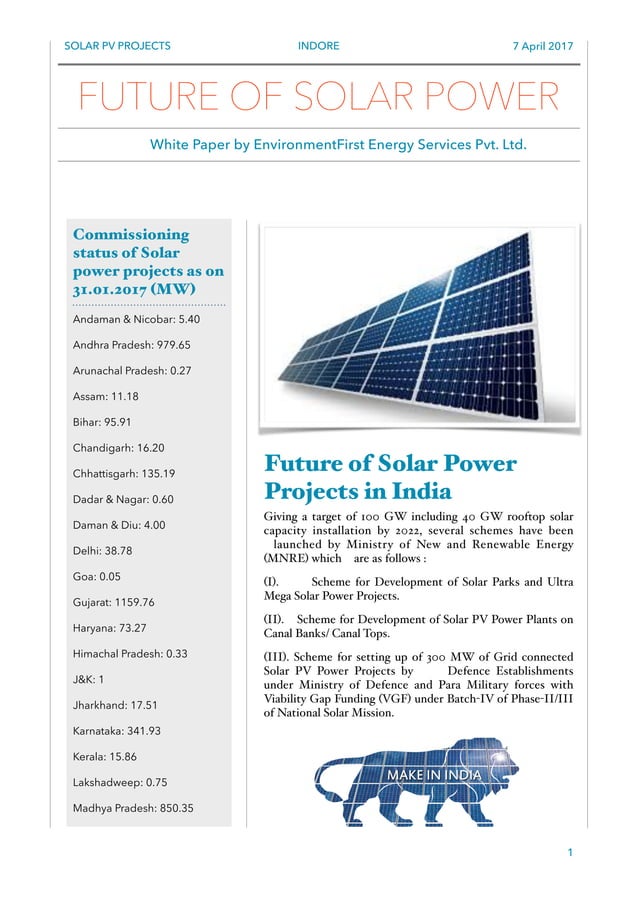 SOLAR PV PROJECTS INDORE 7 April 2017

FUTURE OF SOLAR POWER

White Paper by EnvironmentFirst Energy Services Pvt. Ltd.

Commissioning status of Solar power projects as on 31.01.2017 (MW)

Andaman & Nicobar: 5.40

Andhra Pradesh: 979.65

Arunachal Pradesh: 0.27

Assam: 11.18

Bihar: 95.91

Chandigarh: 16.20

Chhattisgarh: 135.19

Dadar & Nagar: 0.60

Daman & Diu: 4.00

Delhi: 38.78

Goa: 0.05

Gujarat: 1159.76

Haryana: 73.27

Himachal Pradesh: 0.33

J&K: 1

Jharkhand: 17.51

Karnataka: 341.93

Kerala: 15.86

Lakshadweep: 0.75

Madhya Pradesh: 850.35

Future of Solar Power Projects in India

Giving a target of 100 GW including 40 GW rooftop solar capacity installation by 2022, several schemes have been launched by Ministry of New and Renewable Energy (MNRE) which are as follows :

(I). Scheme for Development of Solar Parks and Ultra Mega Solar Power Projects.

(II). Scheme for Development of Solar PV Power Plants on Canal Banks/ Canal Tops.

(III). Scheme for setting up of 300 MW of Grid connected Solar PV Power Projects by Defence Establishments under Ministry of Defence and Para Military forces with Viability Gap Funding (VGF) under Batch-IV of Phase-II/III of National Solar Mission.

MAKE IN INDIA

1